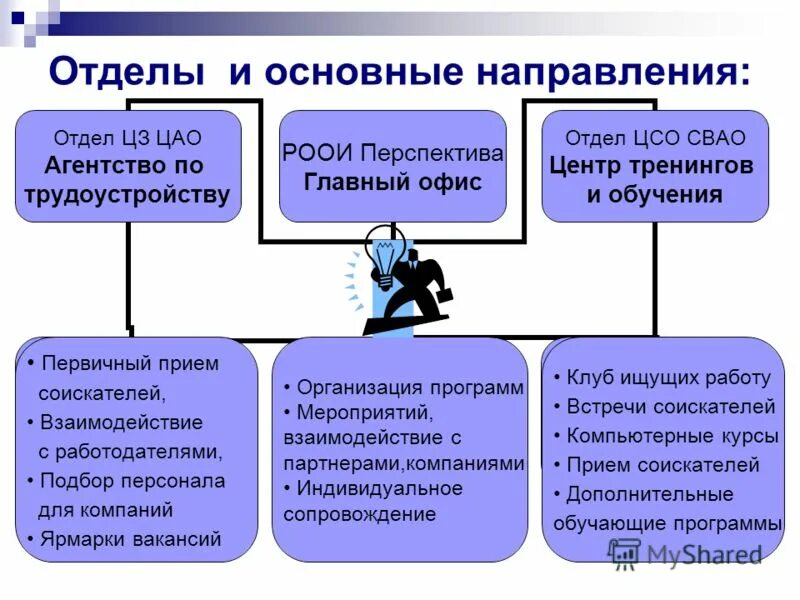 Отделы и основные направления:

Отдел ЦЗ ЦАО
Агентство по трудоустройству

РООИ Перспектива
Главный офис

Отдел ЦСО СВАО
Центр тренингов и обучения

• Первичный прием соискателей,
• Взаимодействие с работодателями,
• Подбор персонала для компаний
• Ярмарки вакансий

• Организация программ
• Мероприятий, взаимодействие с партнерами,компаниями
• Индивидуальное сопровождение

• Клуб ищущих работу
• Встречи соискателей
• Компьютерные курсы
• Прием соискателей
• Дополнительные обучающие программы

MyShared